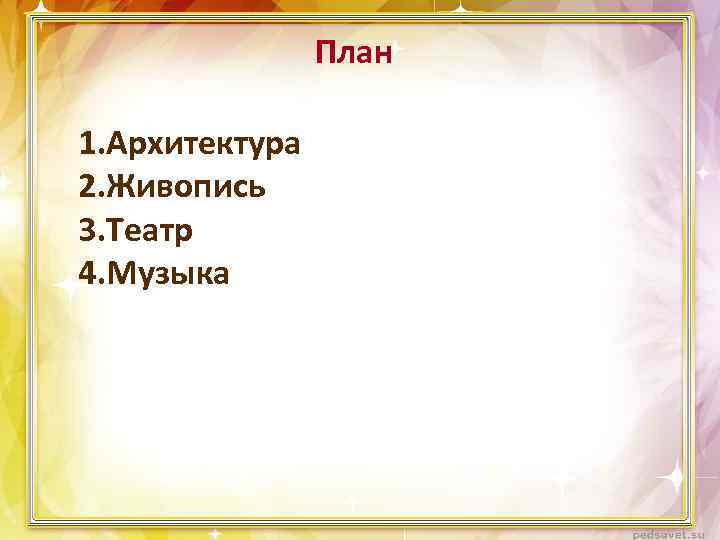 План

1.Архитектура
2.Живопись
3.Театр
4.Музыка

pedsovet.su